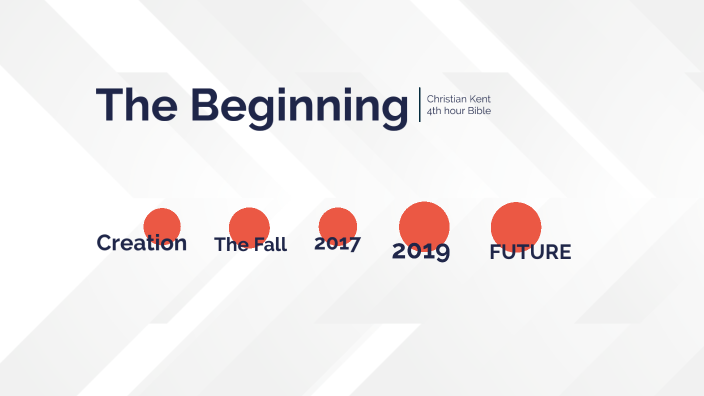 The Beginning

Christian Kent
4th hour Bible

Creation

The Fall

2017

2019

FUTURE